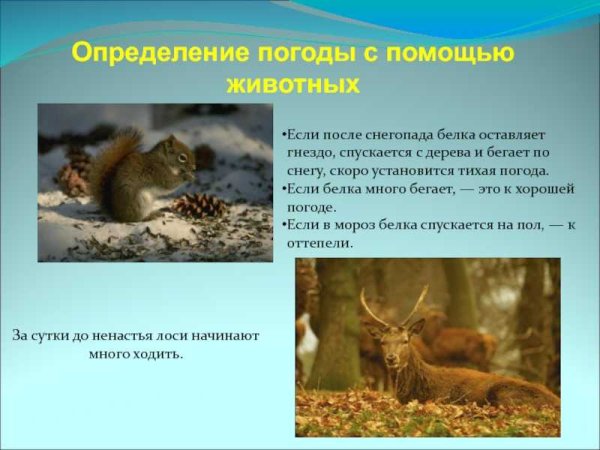 Определение погоды с помощью животных

•Если после снегопада белка оставляет гнездо, спускается с дерева и бегает по снегу, скоро установится тихая погода.
•Если белка много бегает, — это к хорошей погоде.
•Если в мороз белка спускается на пол, — к оттепели.

За сутки до ненастья лоси начинают много ходить.